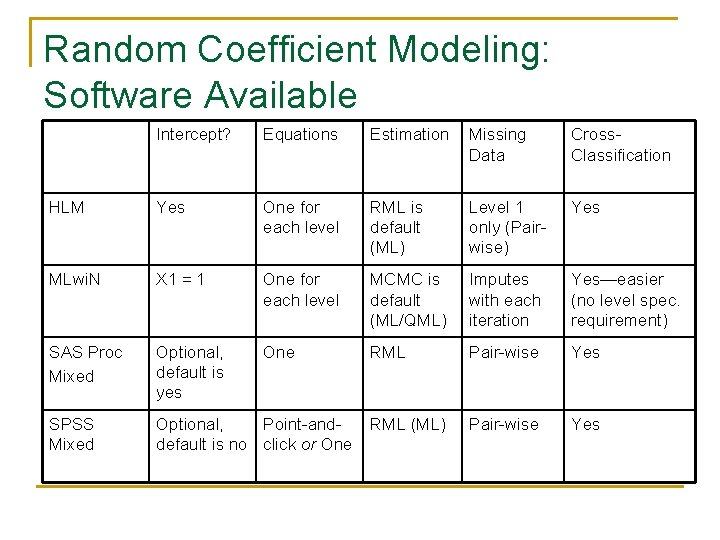 Random Coefficient Modeling: Software Available

|  | Intercept? | Equations | Estimation | Missing Data | Cross-Classification |
|---|---|---|---|---|---|
| HLM | Yes | One for each level | RML is default (ML) | Level 1 only (Pair-wise) | Yes |
| MLwiN | X1 = 1 | One for each level | MCMC is default (ML/QML) | Imputes with each iteration | Yes—easier (no level spec. requirement) |
| SAS Proc Mixed | Optional, default is yes | One | RML | Pair-wise | Yes |
| SPSS Mixed | Optional, default is no | Point-and-click or One | RML (ML) | Pair-wise | Yes |